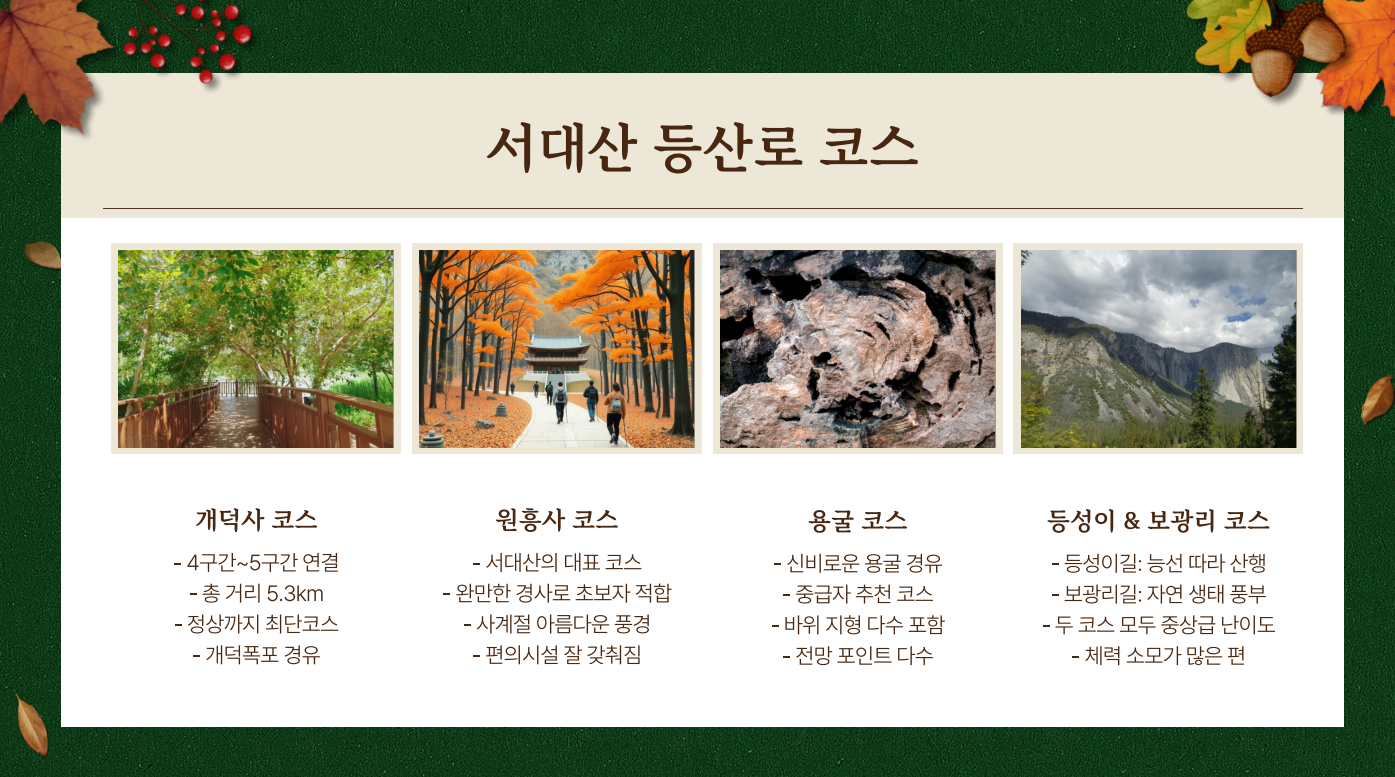 서대산 등산로 코스

개덕사 코스

- 4구간~5구간 연결
- 총 거리 5.3km
- 정상까지 최단코스
- 개덕폭포 경유

원흥사 코스

- 서대산의 대표 코스
- 완만한 경사로 초보자 적합
- 사계절 아름다운 풍경
- 편의시설 잘 갖춰짐

용굴 코스

- 신비로운 용굴 경유
- 중급자 추천 코스
- 바위 지형 다수 포함
- 전망 포인트 다수

등성이 & 보광리 코스

- 등성이길: 능선 따라 산행
- 보광리길: 자연 생태 풍부
- 두 코스 모두 중상급 난이도
- 체력 소모가 많은 편